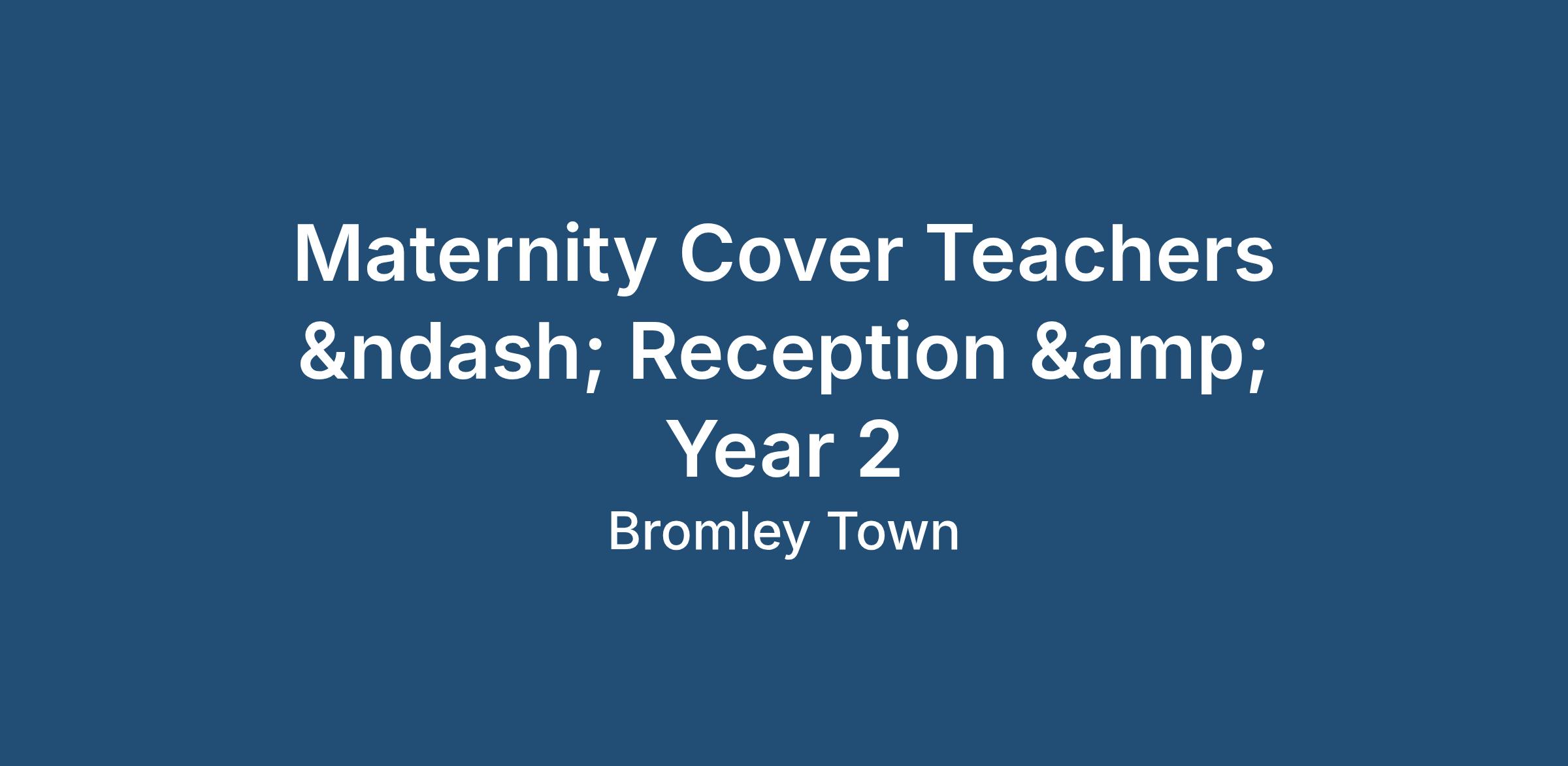 Maternity Cover Teachers &ndash; Reception &amp; Year 2

Bromley Town